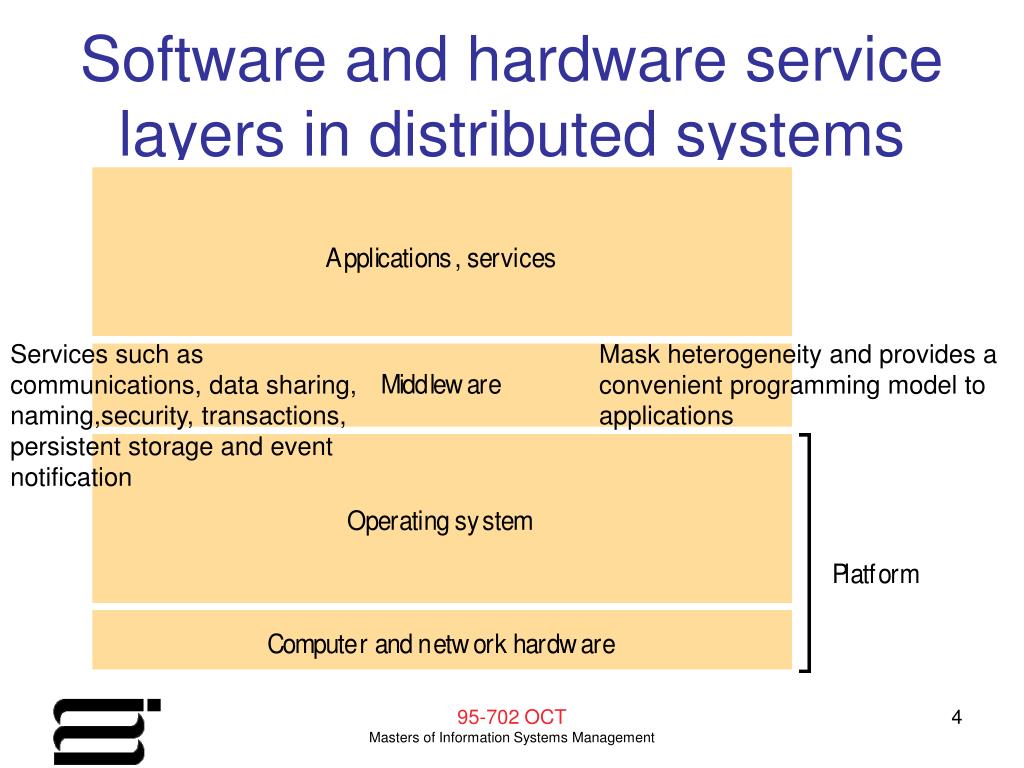 Software and hardware service layers in distributed systems

Applications, services

Services such as communications, data sharing, naming,security, transactions, persistent storage and event notification

Middleware

Mask heterogeneity and provides a convenient programming model to applications

Operating system

Platform

Computer and network hardware

95-702 OCT

Masters of Information Systems Management

4